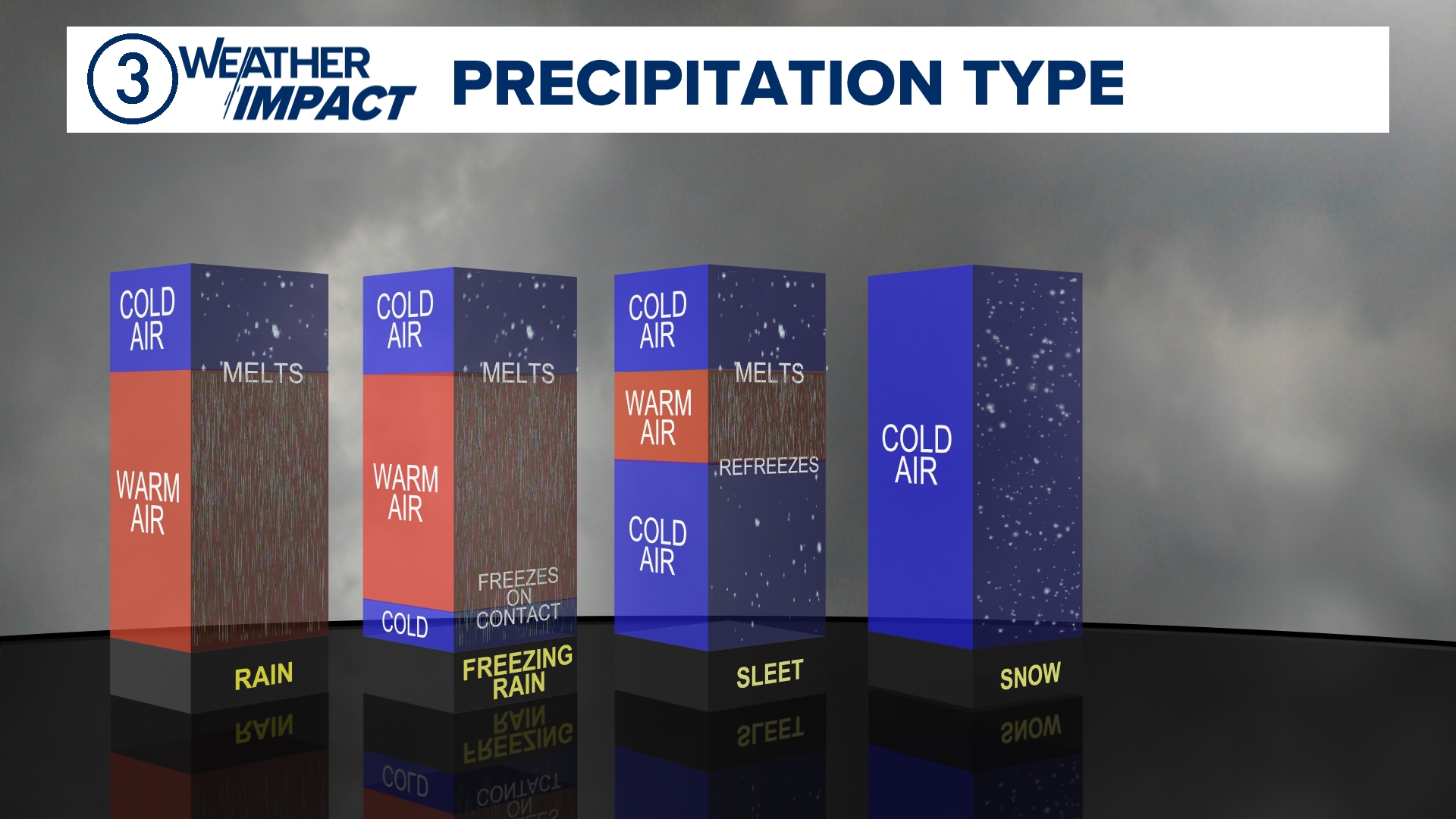 3 WEATHER IMPACT PRECIPITATION TYPE

COLD AIR
MELTS
WARM AIR
RAIN

COLD AIR
MELTS
WARM AIR
FREEZES ON CONTACT
COLD
FREEZING RAIN

COLD AIR
MELTS
WARM AIR
REFREEZES
COLD AIR
SLEET

COLD AIR
SNOW